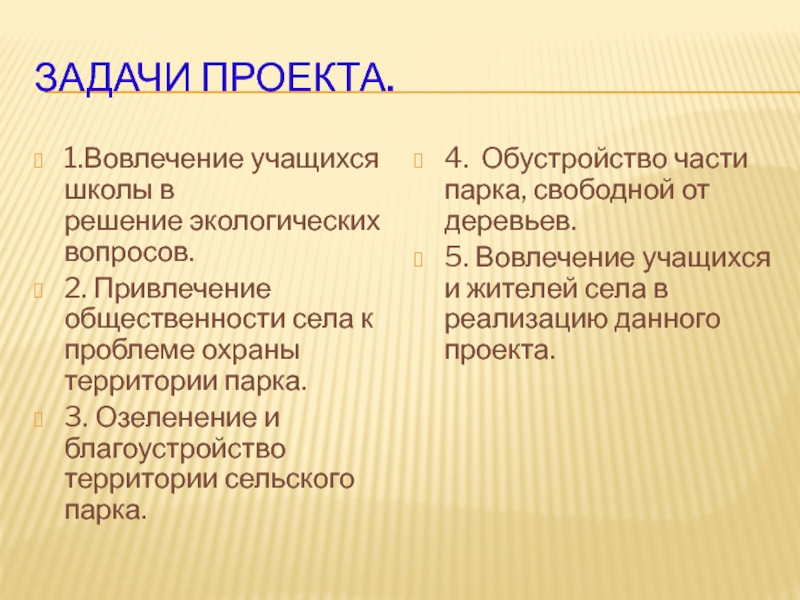 ЗАДАЧИ ПРОЕКТА.

1.Вовлечение учащихся школы в решение экологических вопросов.

2. Привлечение общественности села к проблеме охраны территории парка.

3. Озеленение и благоустройство территории сельского парка.

4. Обустройство части парка, свободной от деревьев.

5. Вовлечение учащихся и жителей села в реализацию данного проекта.